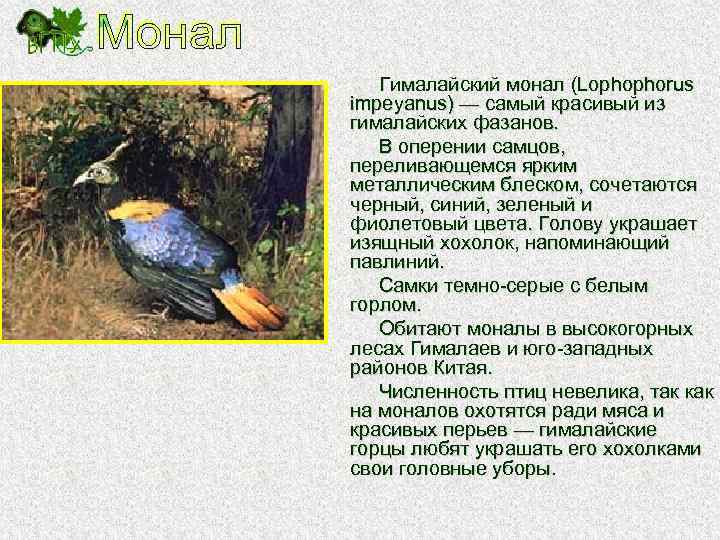 Монал

Гималайский монал (Lophophorus impeyanus) — самый красивый из гималайских фазанов.

В оперении самцов, переливающемся ярким металлическим блеском, сочетаются черный, синий, зеленый и фиолетовый цвета. Голову украшает изящный хохолок, напоминающий павлиний.

Самки темно-серые с белым горлом.

Обитают моналы в высокогорных лесах Гималаев и юго-западных районов Китая.

Численность птиц невелика, так как на моналов охотятся ради мяса и красивых перьев — гималайские горцы любят украшать его хохолками свои головные уборы.